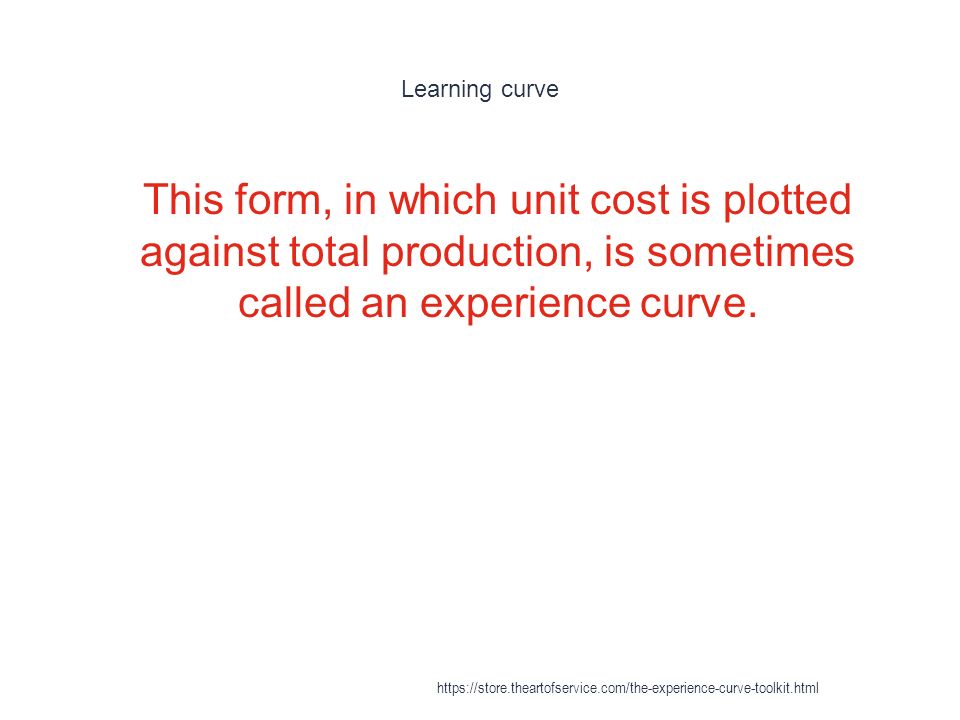 Learning curve

This form, in which unit cost is plotted against total production, is sometimes called an experience curve.

https://store.theartofservice.com/the-experience-curve-toolkit.html